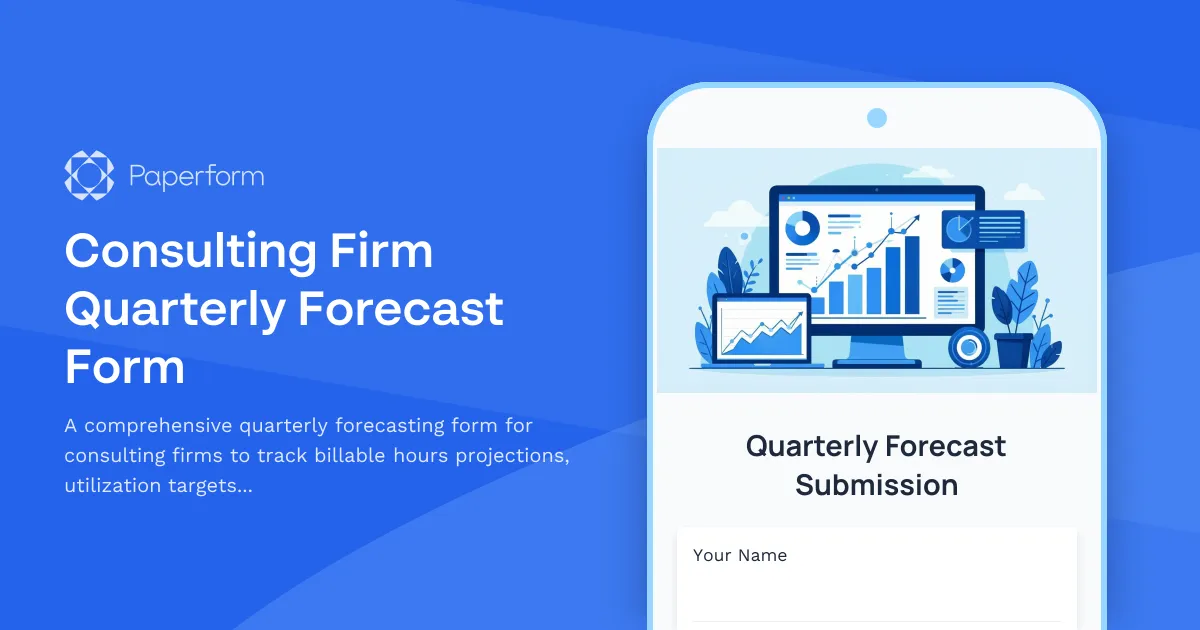 Paperform

Consulting Firm Quarterly Forecast Form

A comprehensive quarterly forecasting form for consulting firms to track billable hours projections, utilization targets...

Quarterly Forecast Submission

Your Name